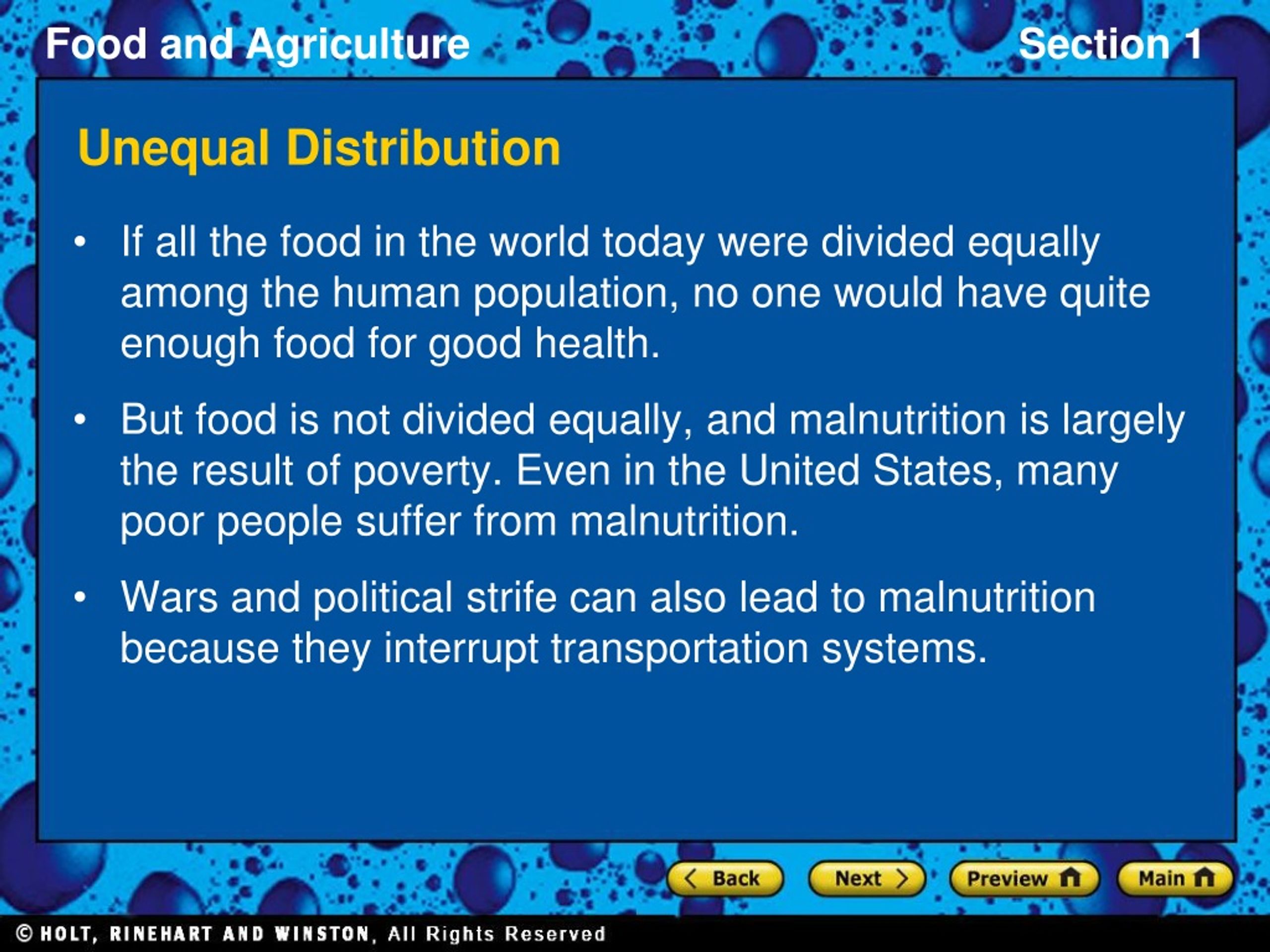 Food and Agriculture

Section 1

Unequal Distribution

• If all the food in the world today were divided equally among the human population, no one would have quite enough food for good health.

• But food is not divided equally, and malnutrition is largely the result of poverty. Even in the United States, many poor people suffer from malnutrition.

• Wars and political strife can also lead to malnutrition because they interrupt transportation systems.

Back Next Preview Main

© HOLT, RINEHART AND WINSTON, All Rights Reserved